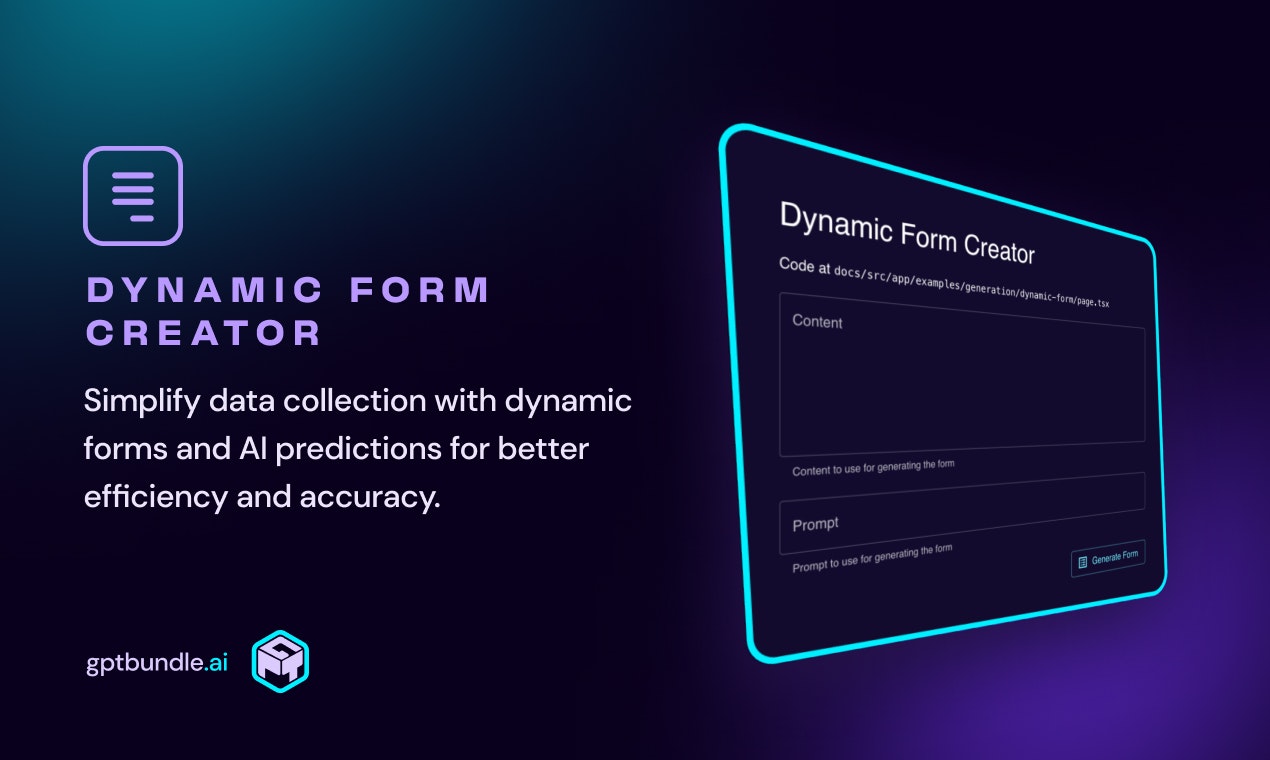 DYNAMIC FORM CREATOR

Simplify data collection with dynamic forms and AI predictions for better efficiency and accuracy.

gptbundle.ai

Dynamic Form Creator

Code at docs/src/app/examples/generation/dynamic-form/page.tsx

Content

Content to use for generating the form

Prompt

Prompt to use for generating the form

Generate Form